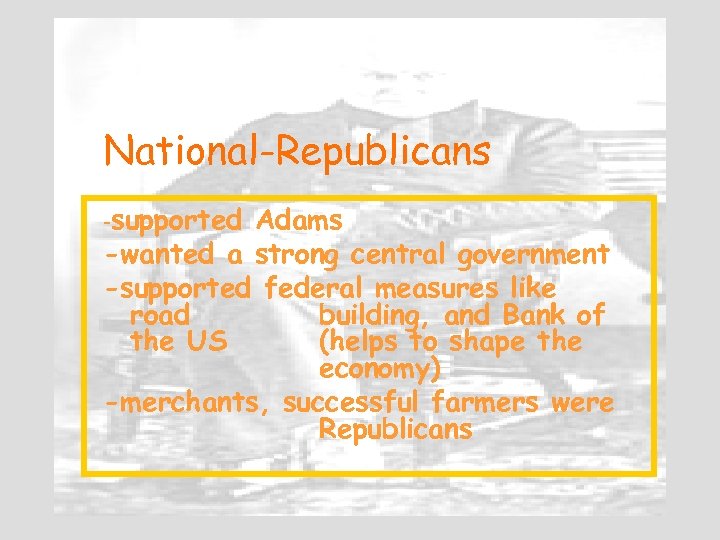 National-Republicans

-supported Adams
-wanted a strong central government
-supported federal measures like road building, and Bank of the US (helps to shape the economy)
-merchants, successful farmers were Republicans